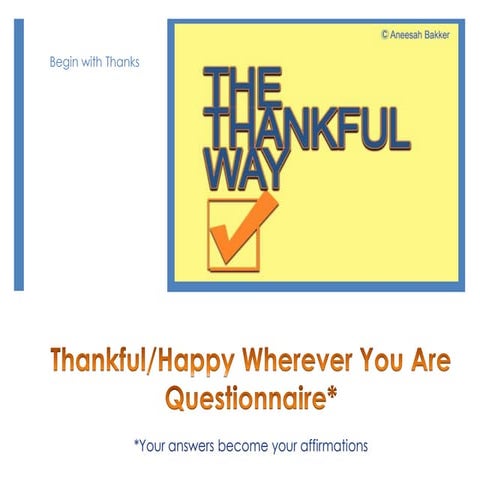 Begin with Thanks

© Aneesah Bakker

THE THANKFUL WAY

Thankful/Happy Wherever You Are Questionnaire*

*Your answers become your affirmations